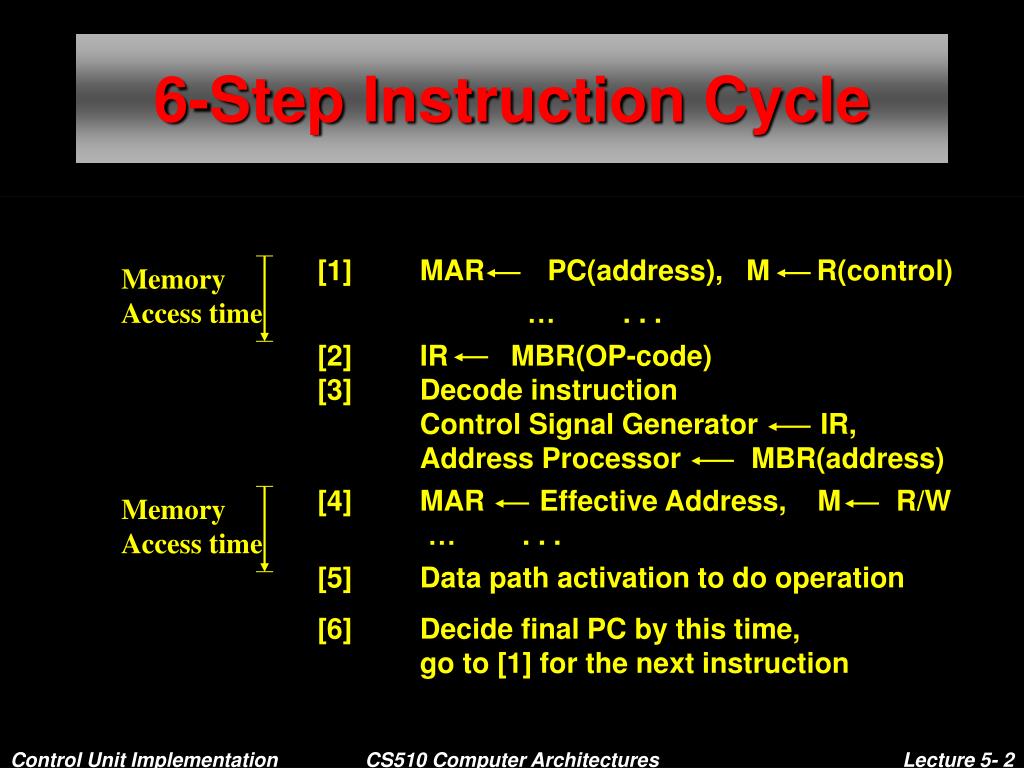 6-Step Instruction Cycle

Memory Access time

[1] MAR $\leftarrow$ PC(address), M $\leftarrow$ R(control)
… . . .
[2] IR $\leftarrow$ MBR(OP-code)
[3] Decode instruction
Control Signal Generator $\leftarrow$ IR,
Address Processor $\leftarrow$ MBR(address)

Memory Access time

[4] MAR $\leftarrow$ Effective Address, M $\leftarrow$ R/W
… . . .
[5] Data path activation to do operation
[6] Decide final PC by this time,
go to [1] for the next instruction

Control Unit Implementation CS510 Computer Architectures Lecture 5- 2